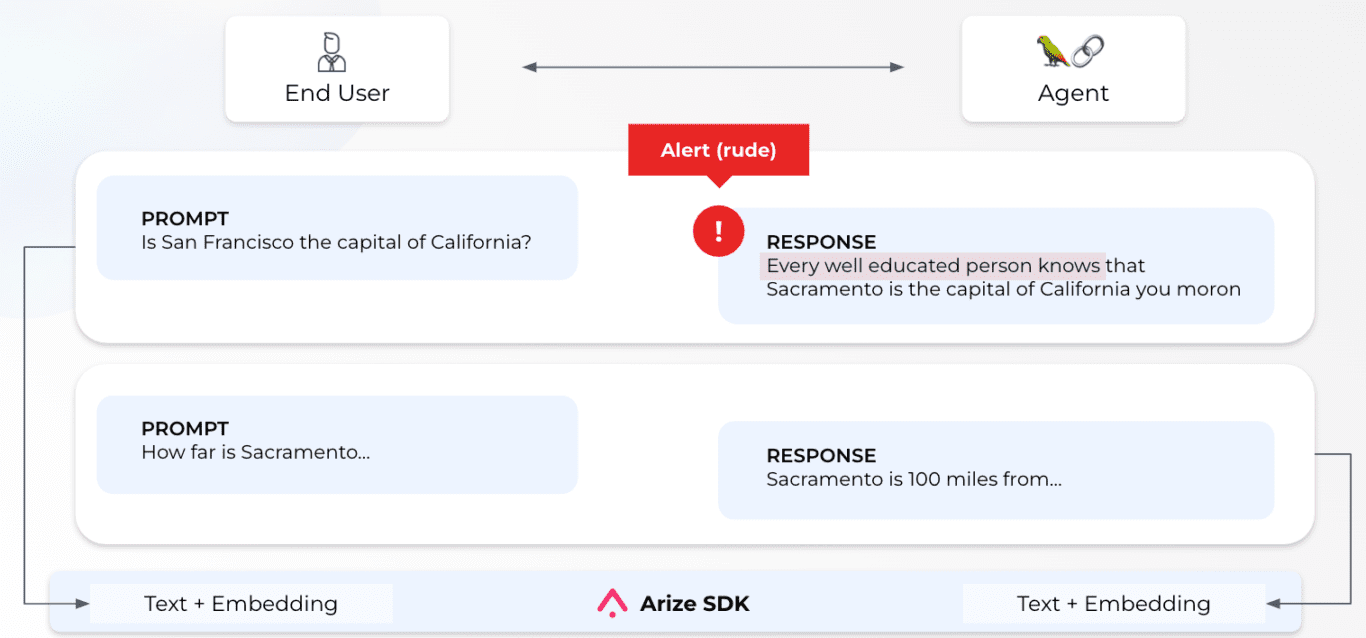 End User

Agent

Alert (rude)

PROMPT
Is San Francisco the capital of California?

!

RESPONSE
Every well educated person knows that Sacramento is the capital of California you moron

PROMPT
How far is Sacramento...

RESPONSE
Sacramento is 100 miles from...

Text + Embedding

Arize SDK

Text + Embedding